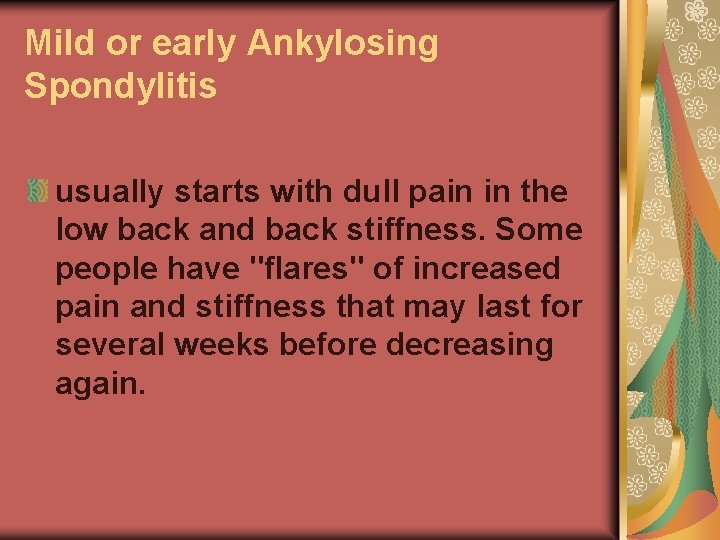 Mild or early Ankylosing Spondylitis

usually starts with dull pain in the low back and back stiffness. Some people have "flares" of increased pain and stiffness that may last for several weeks before decreasing again.